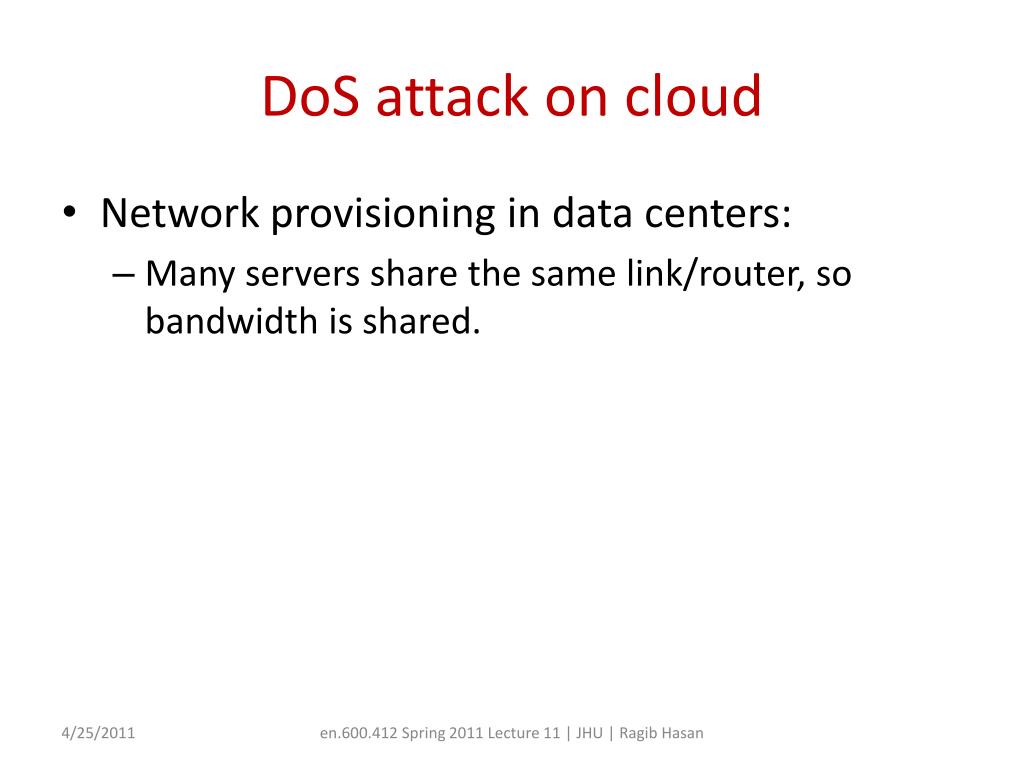 DoS attack on cloud

• Network provisioning in data centers:
– Many servers share the same link/router, so bandwidth is shared.

4/25/2011

en.600.412 Spring 2011 Lecture 11 | JHU | Ragib Hasan